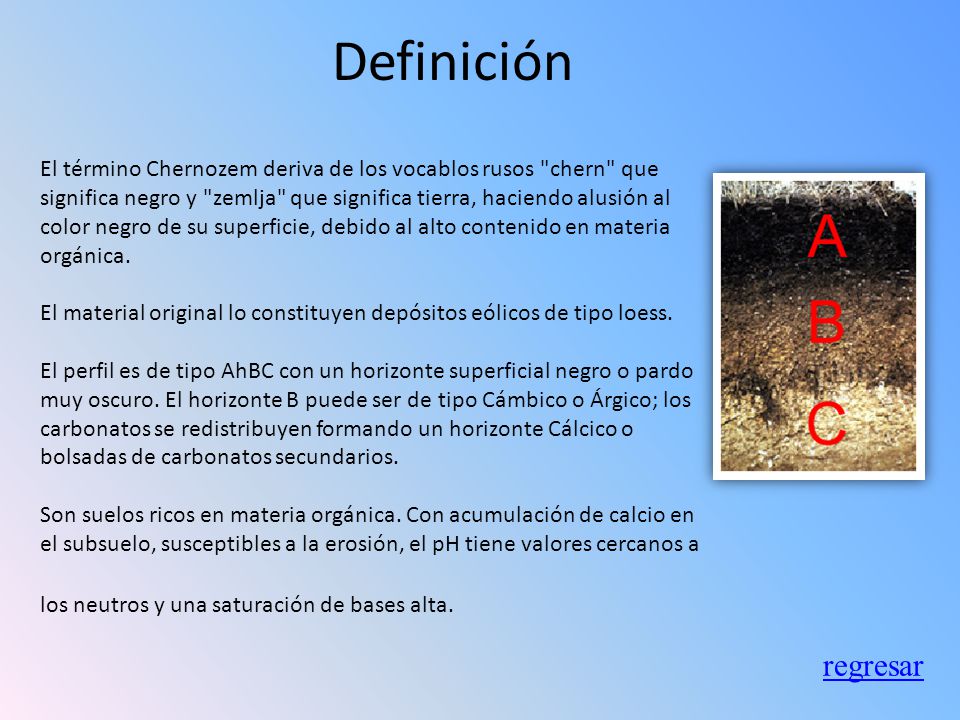 Definición

El término Chernozem deriva de los vocablos rusos "chern" que significa negro y "zemlja" que significa tierra, haciendo alusión al color negro de su superficie, debido al alto contenido en materia orgánica.

El material original lo constituyen depósitos eólicos de tipo loess.

El perfil es de tipo AhBC con un horizonte superficial negro o pardo muy oscuro. El horizonte B puede ser de tipo Cámbico o Árgico; los carbonatos se redistribuyen formando un horizonte Cálcico o bolsadas de carbonatos secundarios.

Son suelos ricos en materia orgánica. Con acumulación de calcio en el subsuelo, susceptibles a la erosión, el pH tiene valores cercanos a

los neutros y una saturación de bases alta.

A
B
C

regresar